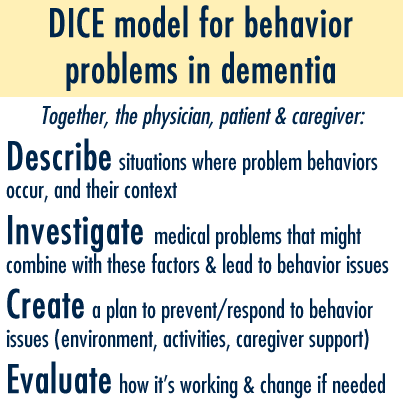 DICE model for behavior problems in dementia

Together, the physician, patient & caregiver:

Describe situations where problem behaviors occur, and their context

Investigate medical problems that might combine with these factors & lead to behavior issues

Create a plan to prevent/respond to behavior issues (environment, activities, caregiver support)

Evaluate how it's working & change if needed